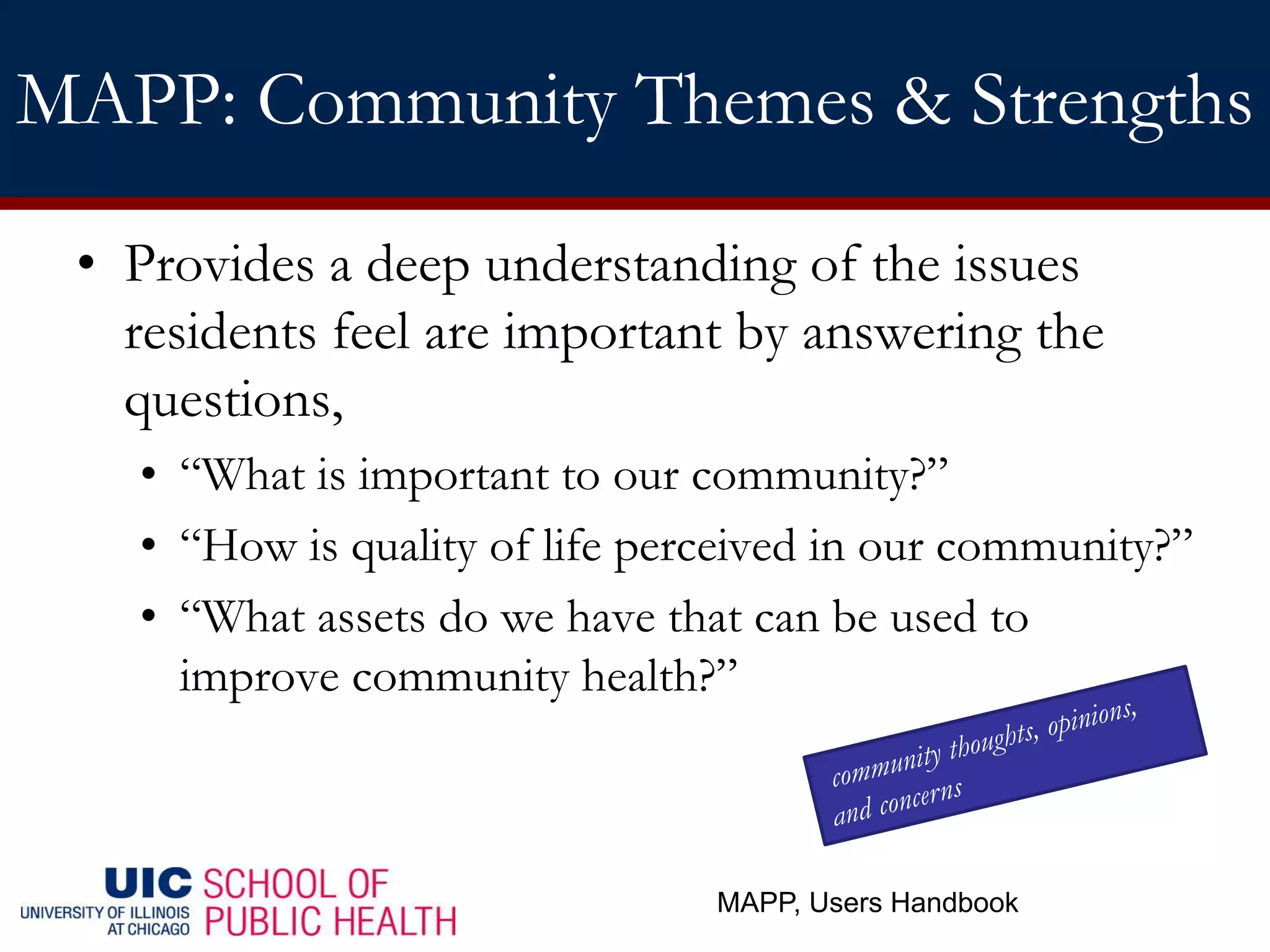 MAPP: Community Themes & Strengths

• Provides a deep understanding of the issues residents feel are important by answering the questions,

• “What is important to our community?”
• “How is quality of life perceived in our community?”
• “What assets do we have that can be used to improve community health?”

community thoughts, opinions, and concerns

UIC UNIVERSITY OF ILLINOIS AT CHICAGO SCHOOL OF PUBLIC HEALTH

MAPP, Users Handbook